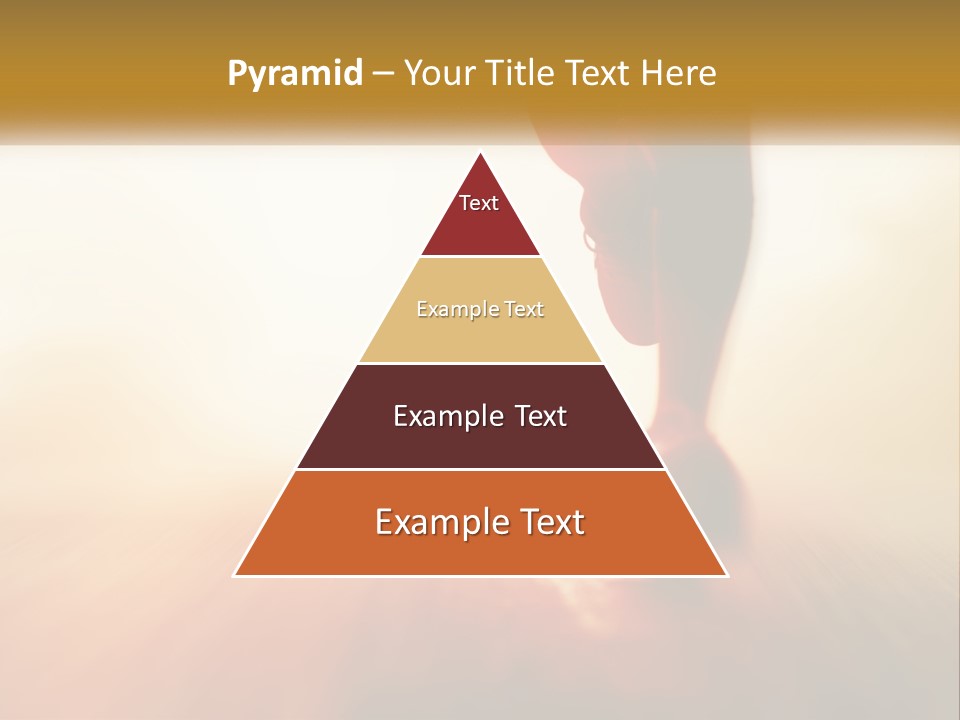 Pyramid – Your Title Text Here

Text

Example Text

Example Text

Example Text